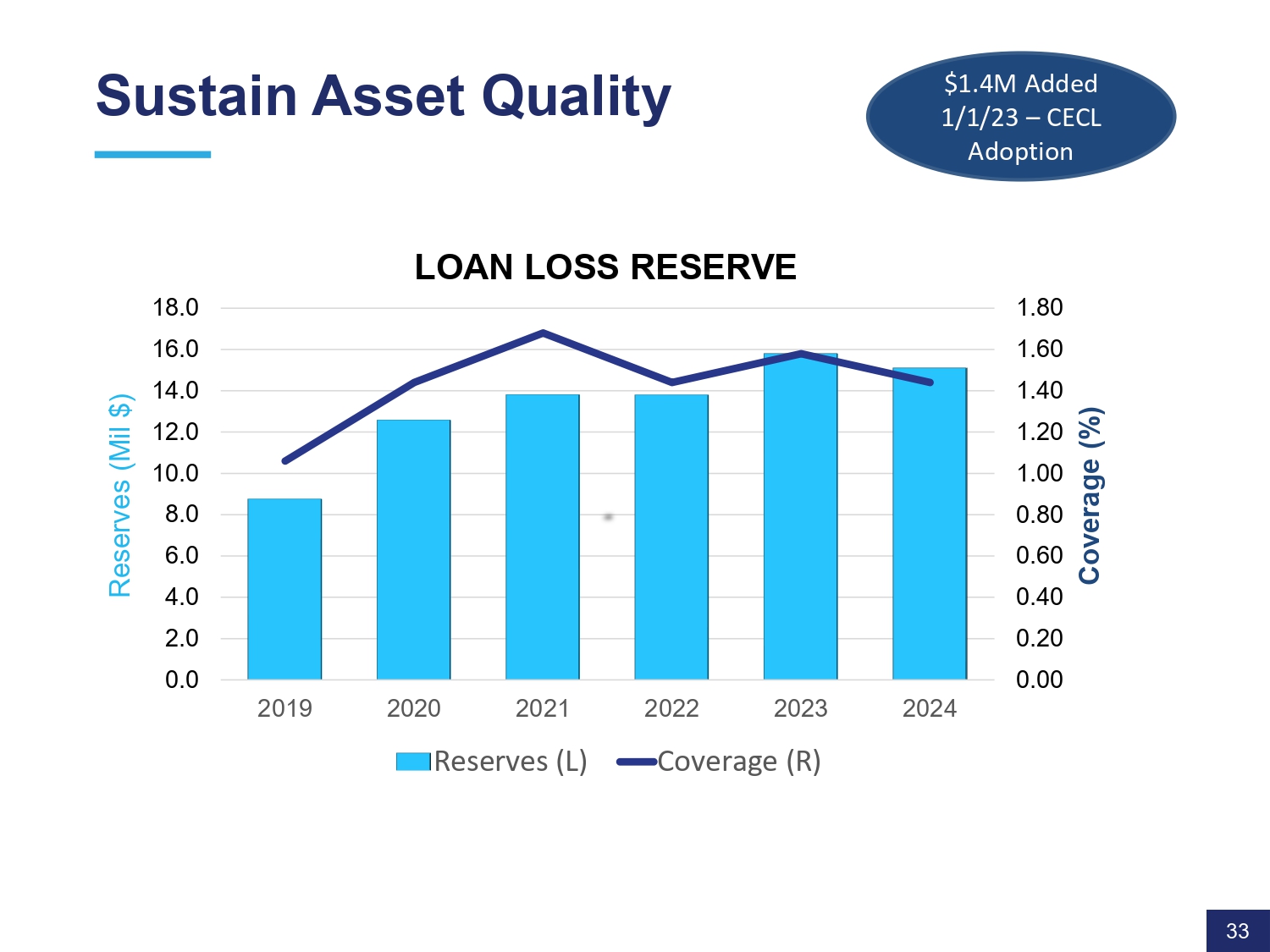 Sustain Asset Quality

\$1.4M Added 1/1/23 – CECL Adoption

LOAN LOSS RESERVE

Reserves (Mil \$)

18.0
16.0
14.0
12.0
10.0
8.0
6.0
4.0
2.0
0.0

1.80
1.60
1.40
1.20
1.00
0.80
0.60
0.40
0.20
0.00

Coverage (%)

2019 2020 2021 2022 2023 2024

Reserves (L) Coverage (R)

33